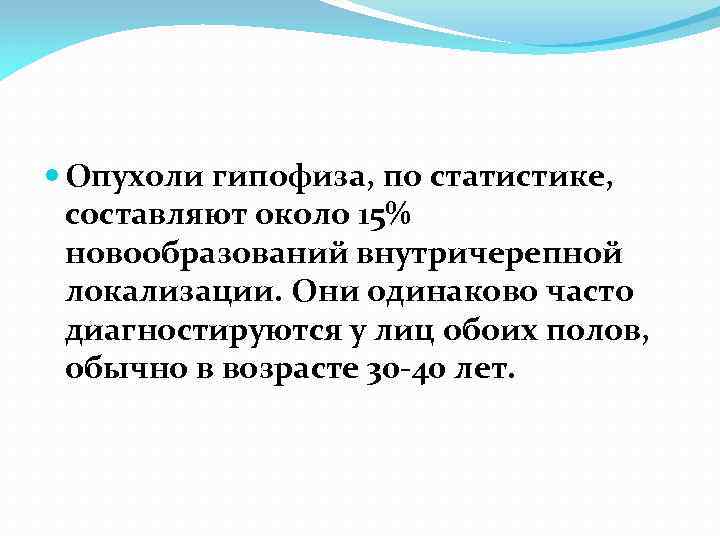 Опухоли гипофиза, по статистике, составляют около 15% новообразований внутричерепной локализации. Они одинаково часто диагностируются у лиц обоих полов, обычно в возрасте 30-40 лет.